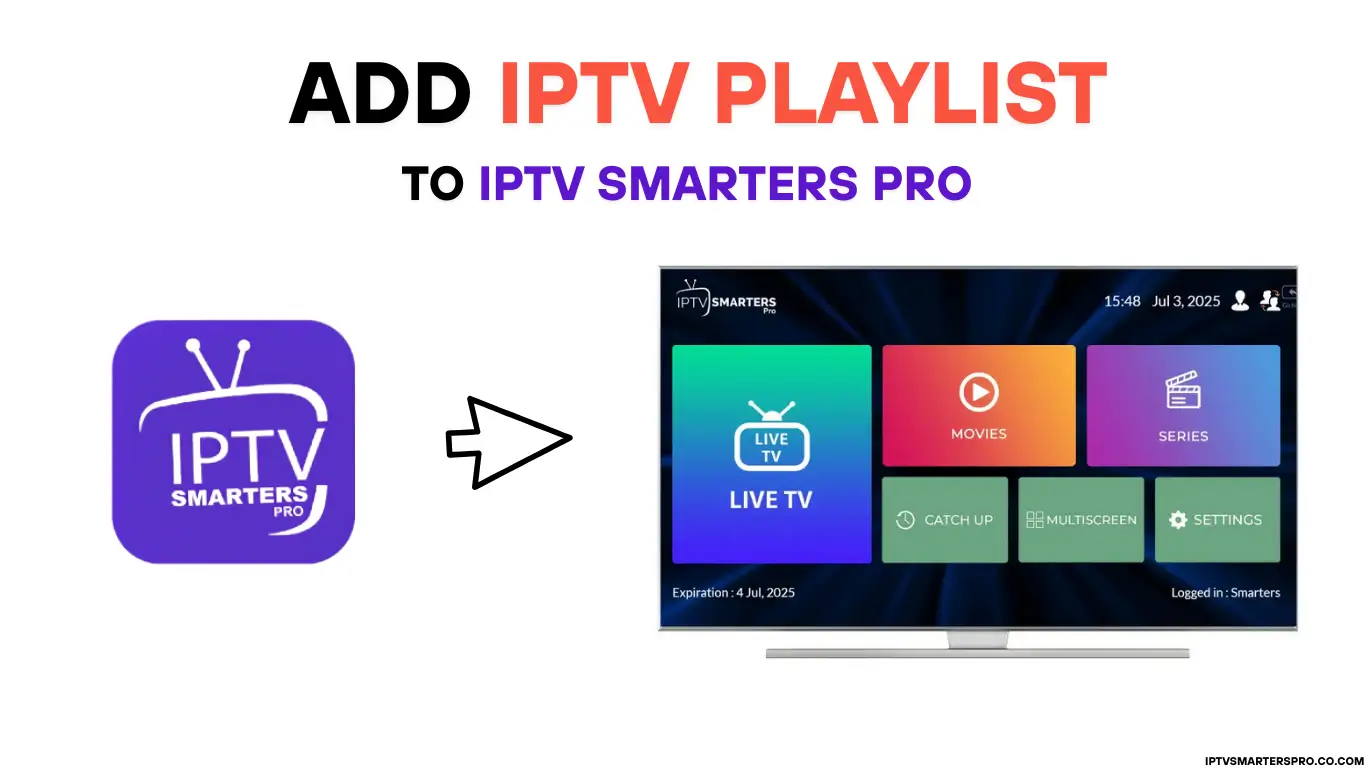 ADD IPTV PLAYLIST

TO IPTV SMARTERS PRO

IPTV SMARTERS PRO

IPTV SMARTERS Pro

15:48 Jul 3, 2025

LIVE TV

LIVE TV

MOVIES

SERIES

CATCH UP

MULTISCREEN

SETTINGS

Expiration : 4 Jul, 2025

Logged in : Smarters

IPTVSMARTERSPRO.CO.COM